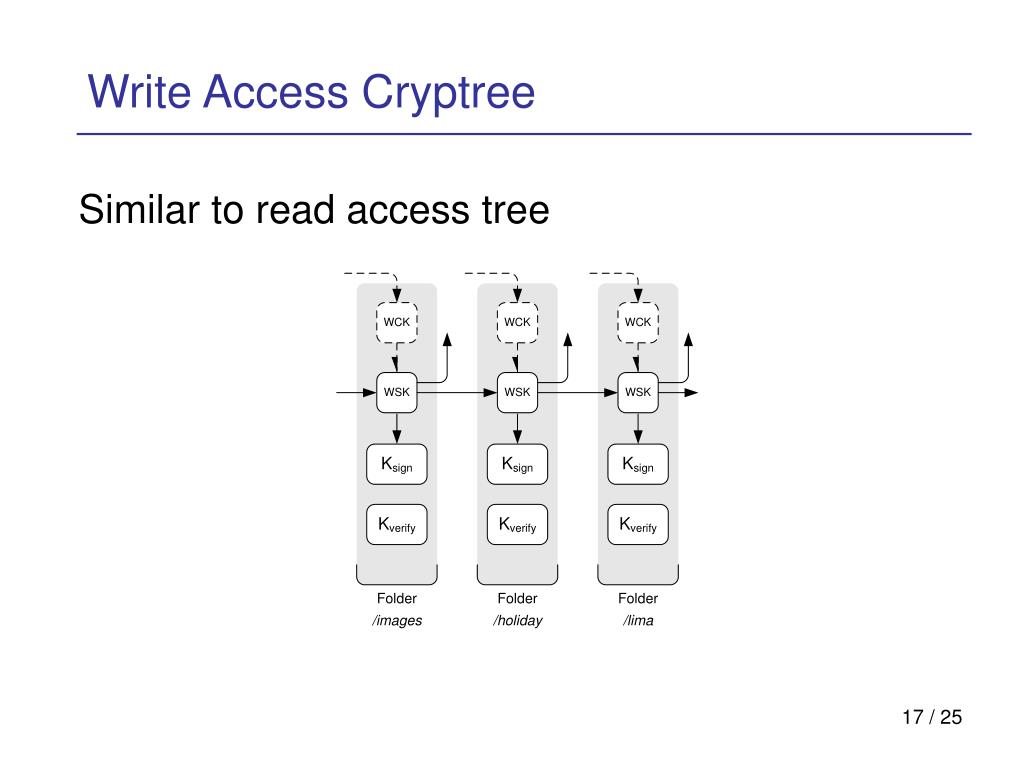 Write Access Cryptree

Similar to read access tree

WCK
WSK
$K_{sign}$
$K_{verify}$
Folder
/images

WCK
WSK
$K_{sign}$
$K_{verify}$
Folder
/holiday

WCK
WSK
$K_{sign}$
$K_{verify}$
Folder
/lima

17 / 25